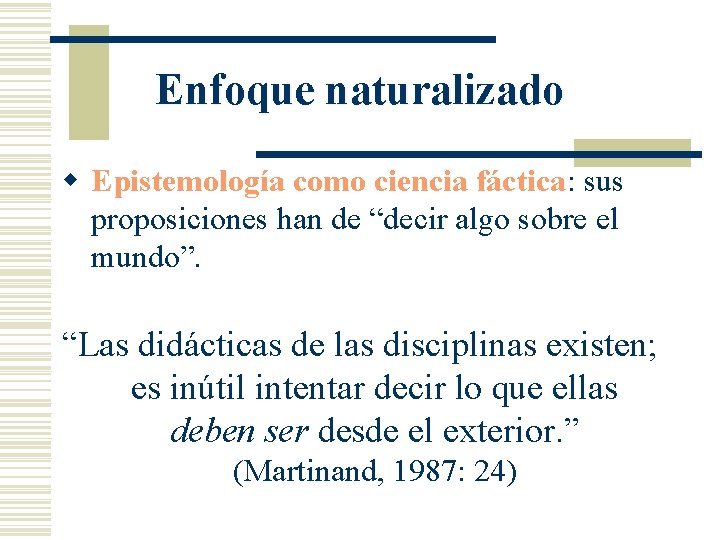 Enfoque naturalizado

Epistemología como ciencia fáctica: sus proposiciones han de “decir algo sobre el mundo”.

“Las didácticas de las disciplinas existen; es inútil intentar decir lo que ellas deben ser desde el exterior.” (Martinand, 1987: 24)